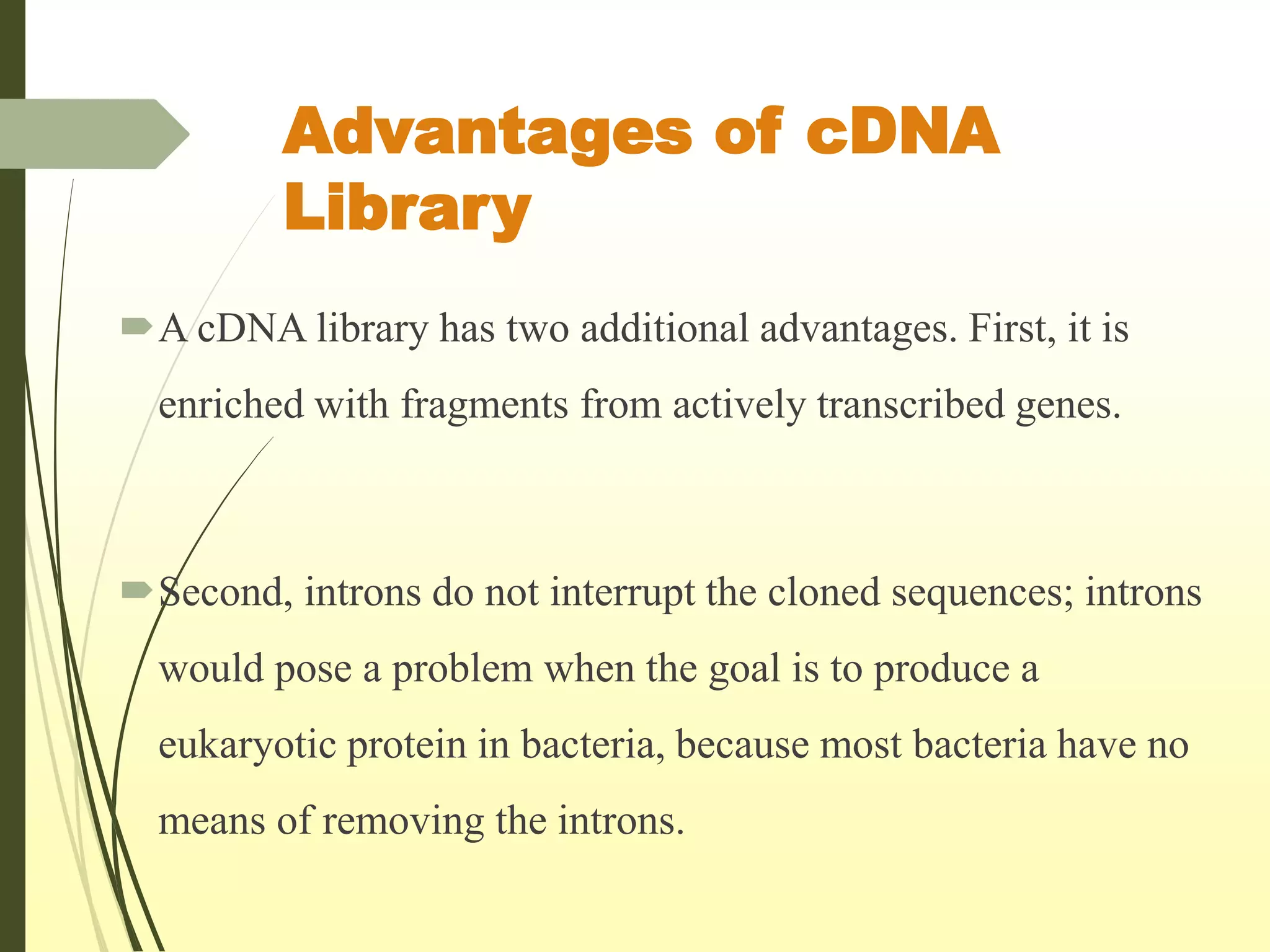 Advantages of cDNA Library

A cDNA library has two additional advantages. First, it is enriched with fragments from actively transcribed genes.

Second, introns do not interrupt the cloned sequences; introns would pose a problem when the goal is to produce a eukaryotic protein in bacteria, because most bacteria have no means of removing the introns.